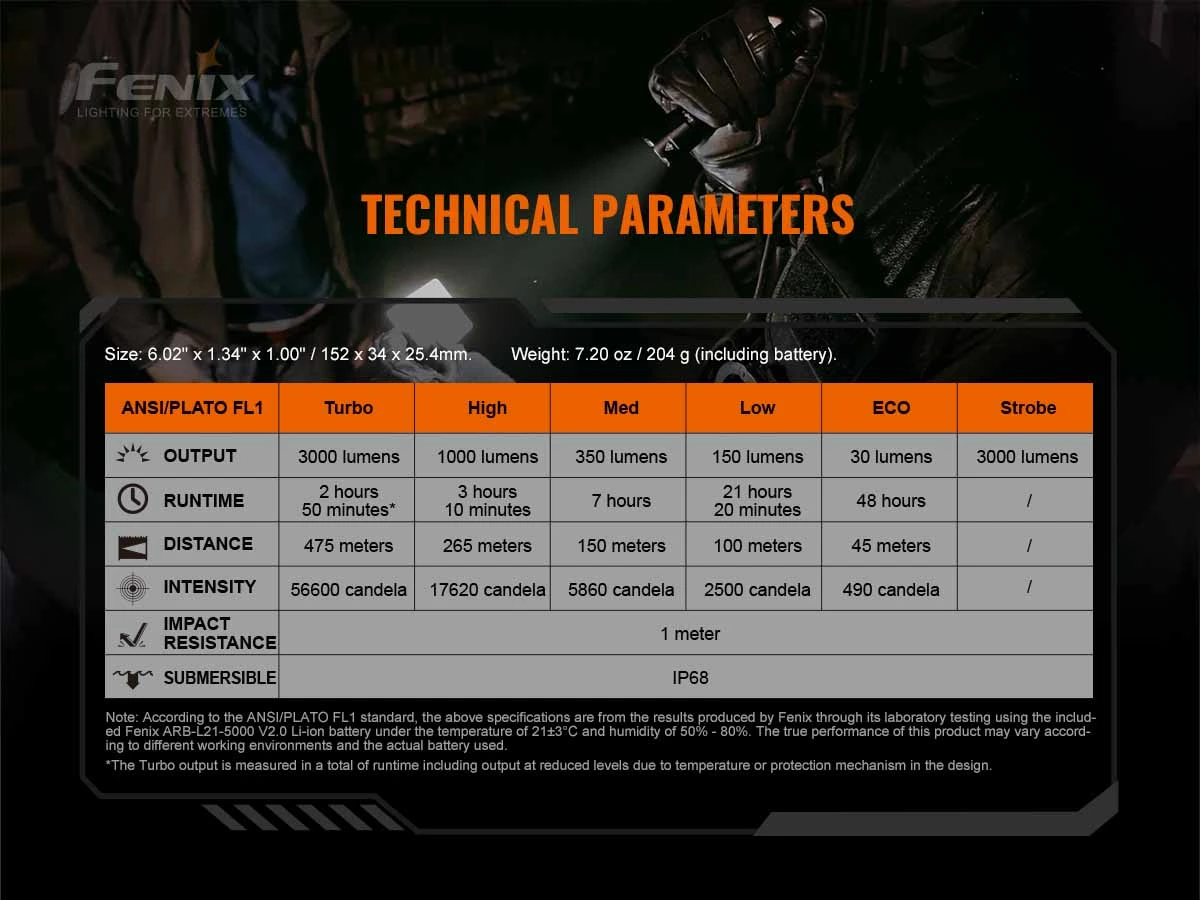 FENIX
LIGHTING FOR EXTREMES

TECHNICAL PARAMETERS

Size: 6.02" x 1.34" x 1.00" / 152 x 34 x 25.4mm. Weight: 7.20 oz / 204 g (including battery).

| ANSI/PLATO FL1 | Turbo | High | Med | Low | ECO | Strobe |
|---|---|---|---|---|---|---|
| OUTPUT | 3000 lumens | 1000 lumens | 350 lumens | 150 lumens | 30 lumens | 3000 lumens |
| RUNTIME | 2 hours 50 minutes* | 3 hours 10 minutes | 7 hours | 21 hours 20 minutes | 48 hours | / |
| DISTANCE | 475 meters | 265 meters | 150 meters | 100 meters | 45 meters | / |
| INTENSITY | 56600 candela | 17620 candela | 5860 candela | 2500 candela | 490 candela | / |
| IMPACT RESISTANCE | 1 meter | | | | | |
| SUBMERSIBLE | IP68 | | | | | |

Note: According to the ANSI/PLATO FL1 standard, the above specifications are from the results produced by Fenix through its laboratory testing using the included Fenix ARB-L21-5000 V2.0 Li-ion battery under the temperature of 21±3°C and humidity of 50% - 80%. The true performance of this product may vary according to different working environments and the actual battery used.

*The Turbo output is measured in a total of runtime including output at reduced levels due to temperature or protection mechanism in the design.